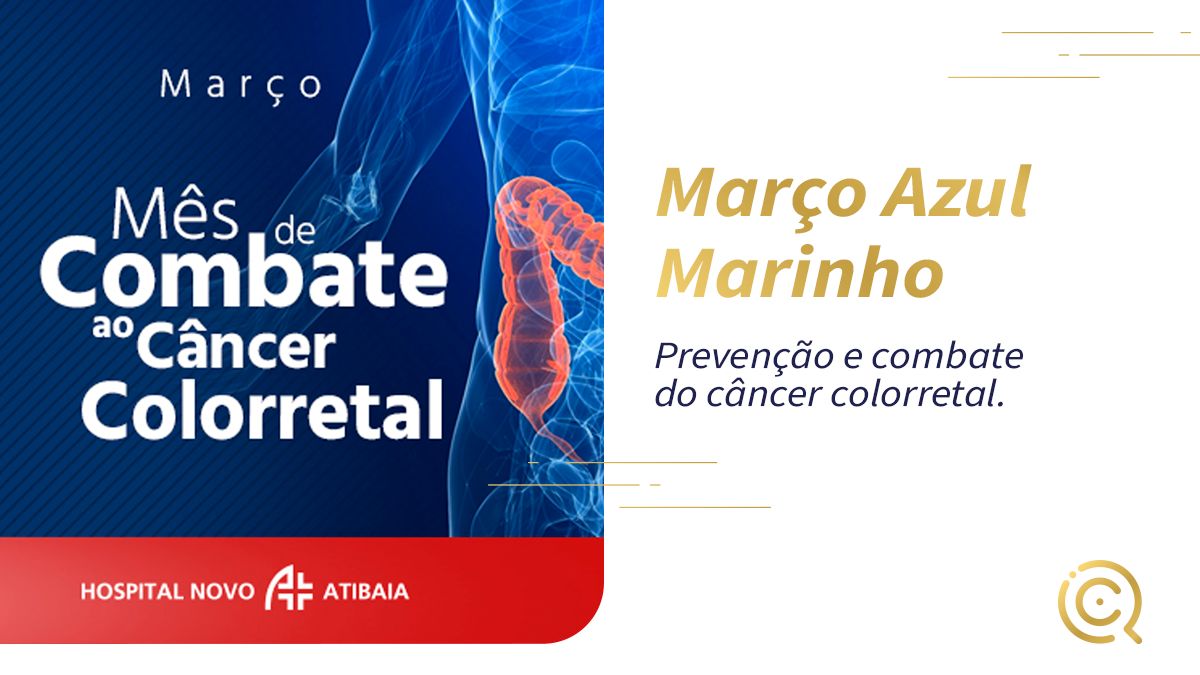 Março

Mês de Combate ao Câncer Colorretal

HOSPITAL NOVO ATIBAIA

Março Azul Marinho

Prevenção e combate do câncer colorretal.